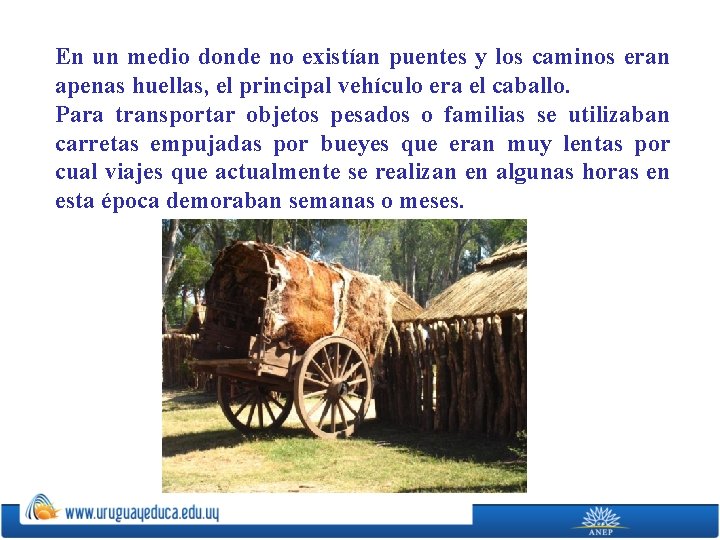 En un medio donde no existían puentes y los caminos eran apenas huellas, el principal vehículo era el caballo.
Para transportar objetos pesados o familias se utilizaban carretas empujadas por bueyes que eran muy lentas por cual viajes que actualmente se realizan en algunas horas en esta época demoraban semanas o meses.

www.uruguayeduca.edu.uy

ANEP